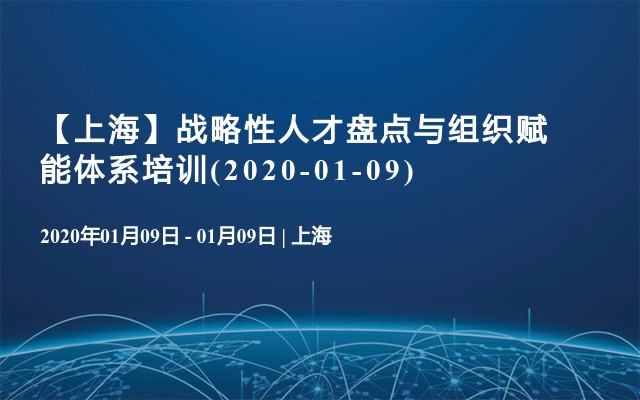 【上海】战略性人才盘点与组织赋能体系培训(2020-01-09)

2020年01月09日 - 01月09日 | 上海